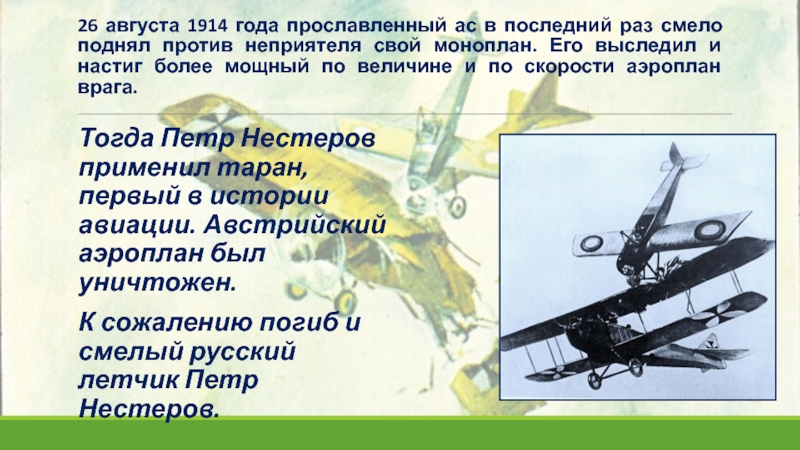 26 августа 1914 года прославленный ас в последний раз смело поднял против неприятеля свой моноплан. Его выследил и настиг более мощный по величине и по скорости аэроплан врага.

Тогда Петр Нестеров применил таран, первый в истории авиации. Австрийский аэроплан был уничтожен.

К сожалению погиб и смелый русский летчик Петр Нестеров.